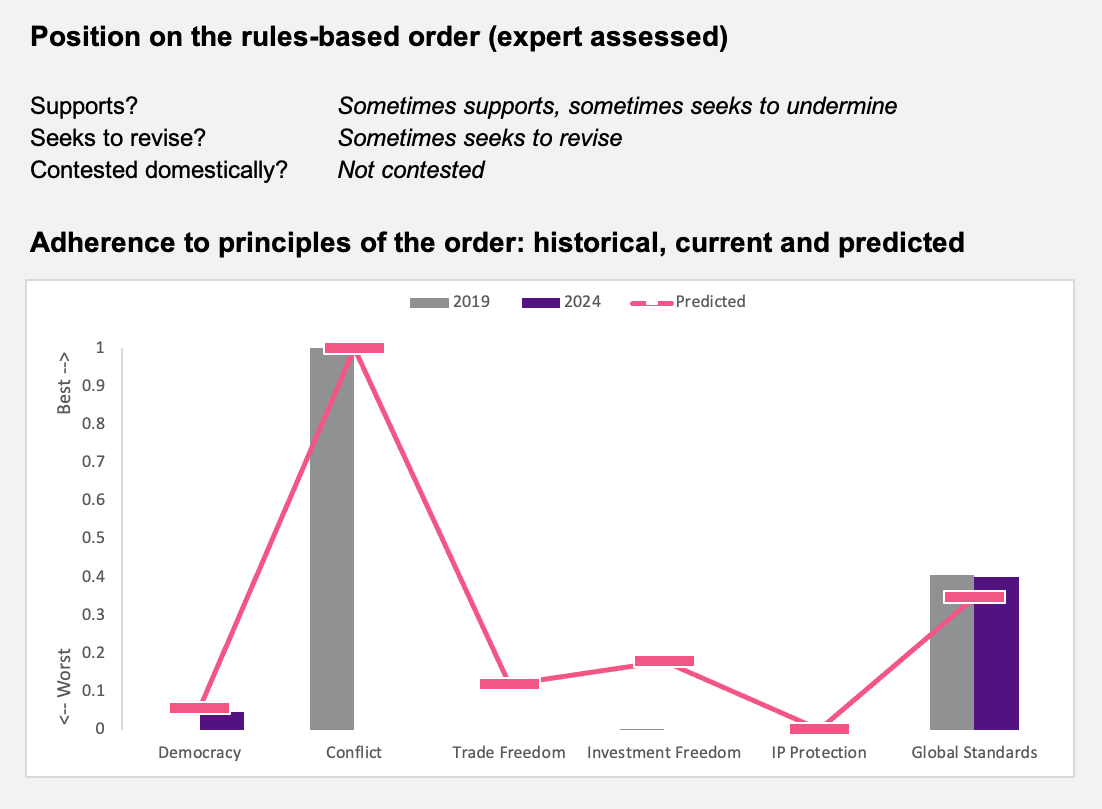 Position on the rules-based order (expert assessed)

Supports? Sometimes supports, sometimes seeks to undermine
Seeks to revise? Sometimes seeks to revise
Contested domestically? Not contested

Adherence to principles of the order: historical, current and predicted

2019 2024 Predicted

Best -->
<-- Worst

1
0.9
0.8
0.7
0.6
0.5
0.4
0.3
0.2
0.1
0

Democracy Conflict Trade Freedom Investment Freedom IP Protection Global Standards